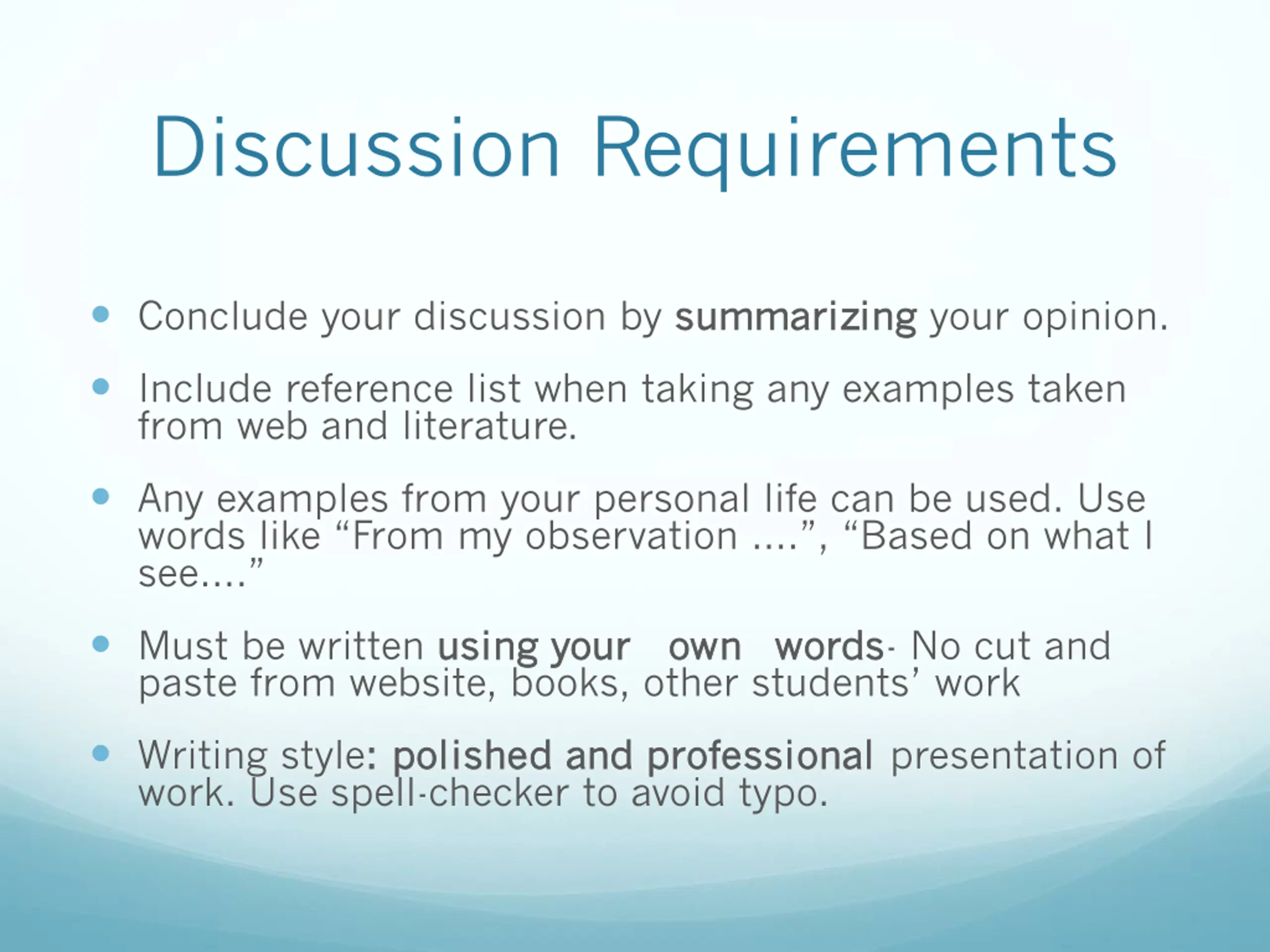 Discussion Requirements

- Conclude your discussion by summarizing your opinion.
- Include reference list when taking any examples taken from web and literature.
- Any examples from your personal life can be used. Use words like “From my observation ....”, “Based on what I see....”
- Must be written using your own words- No cut and paste from website, books, other students’ work
- Writing style: polished and professional presentation of work. Use spell-checker to avoid typo.